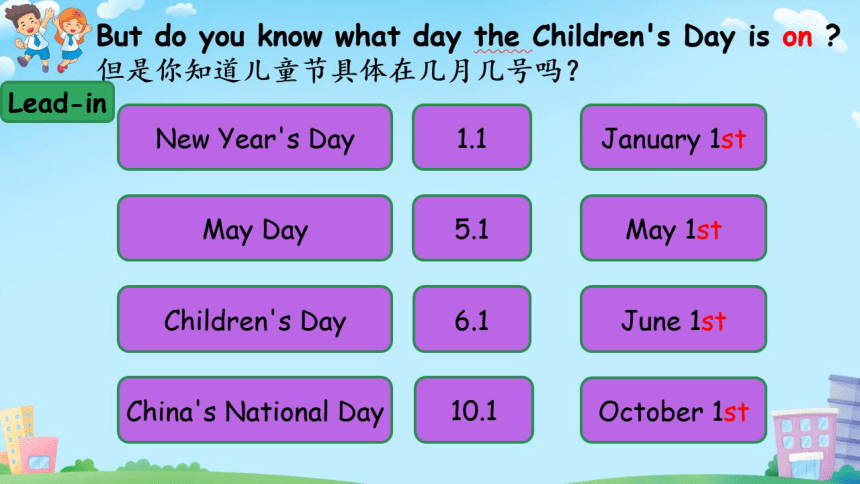 But do you know what day the Children's Day is on ?
但是你知道儿童节具体在几月几号吗?

Lead-in

| New Year's Day | 1.1 | January 1st |
|---|---|---|
| May Day | 5.1 | May 1st |
| Children's Day | 6.1 | June 1st |
| China's National Day | 10.1 | October 1st |